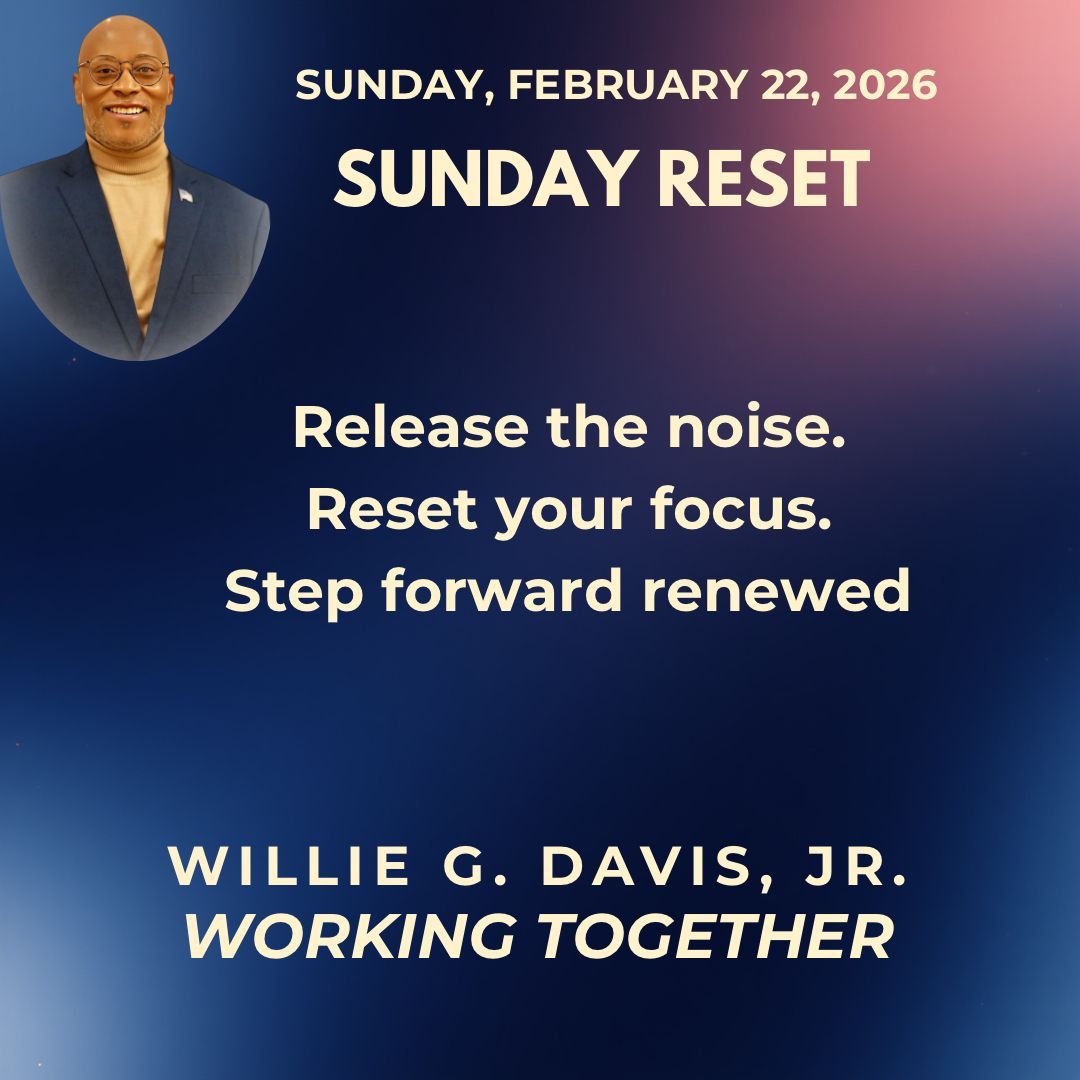 SUNDAY, FEBRUARY 22, 2026

SUNDAY RESET

Release the noise.
Reset your focus.
Step forward renewed

WILLIE G. DAVIS, JR.
WORKING TOGETHER